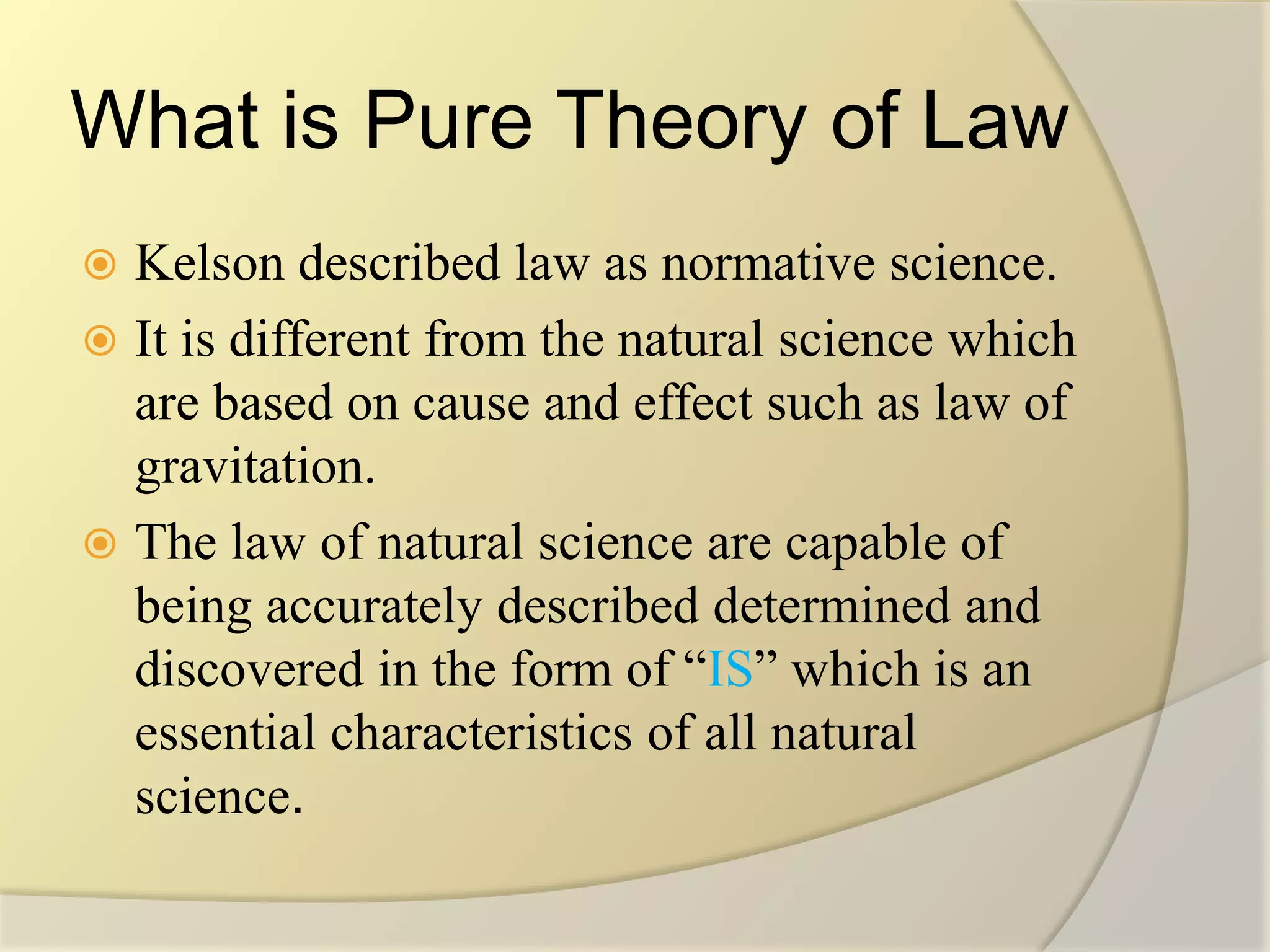 What is Pure Theory of Law

Kelson described law as normative science.

It is different from the natural science which are based on cause and effect such as law of gravitation.

The law of natural science are capable of being accurately described determined and discovered in the form of “IS” which is an essential characteristics of all natural science.